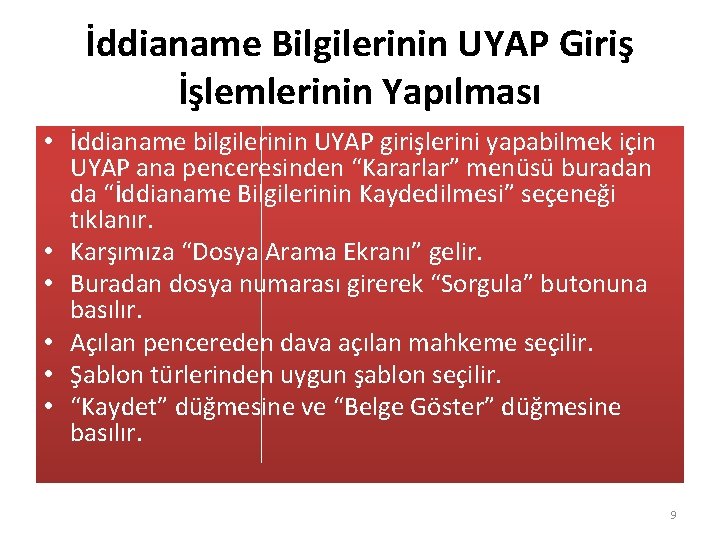 İddianame Bilgilerinin UYAP Giriş İşlemlerinin Yapılması

• İddianame bilgilerinin UYAP girişlerini yapabilmek için UYAP ana penceresinden “Kararlar” menüsü buradan da “İddianame Bilgilerinin Kaydedilmesi” seçeneği tıklanır.
• Karşımıza “Dosya Arama Ekranı” gelir.
• Buradan dosya numarası girerek “Sorgula” butonuna basılır.
• Açılan pencereden dava açılan mahkeme seçilir.
• Şablon türlerinden uygun şablon seçilir.
• “Kaydet” düğmesine ve “Belge Göster” düğmesine basılır.

9